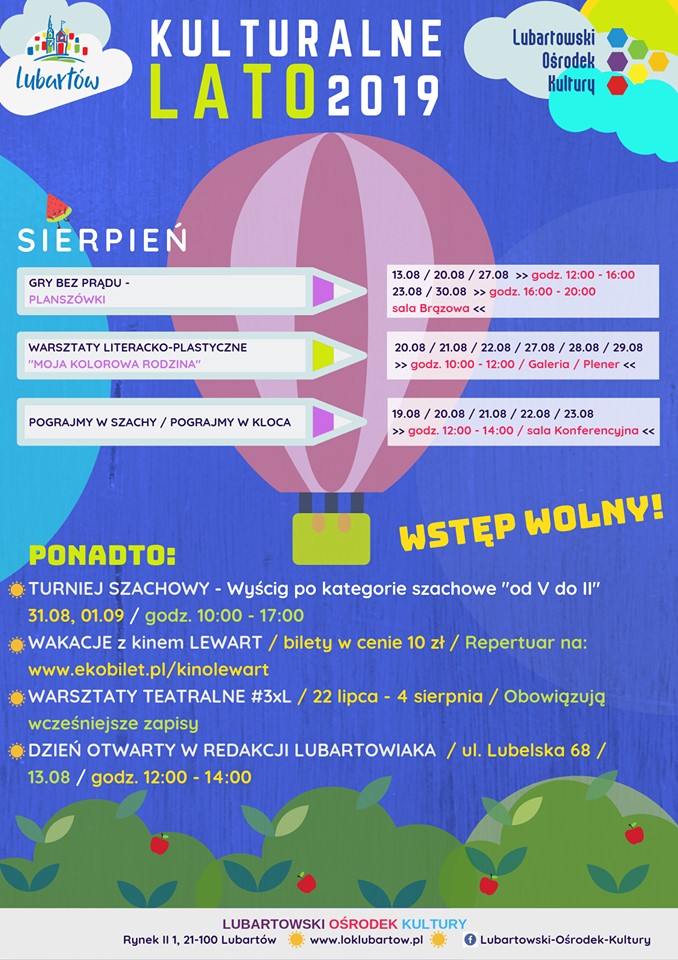 Lubartów

KULTURALNE LATO 2019

Lubartowski Ośrodek Kultury

SIERPIEŃ

GRY BEZ PRĄDU - PLANSZÓWKI

13.08 / 20.08 / 27.08 >> godz. 12:00 - 16:00
23.08 / 30.08 >> godz. 16:00 - 20:00
sala Brązowa <<

WARSZTATY LITERACKO-PLASTYCZNE "MOJA KOLOROWA RODZINA"

20.08 / 21.08 / 22.08 / 27.08 / 28.08 / 29.08
>> godz. 10:00 - 12:00 / Galeria / Plener <<

POGRAJMY W SZACHY / POGRAJMY W KLOCA

19.08 / 20.08 / 21.08 / 22.08 / 23.08
>> godz. 12:00 - 14:00 / sala Konferencyjna <<

WSTĘP WOLNY!

PONADTO:

TURNIEJ SZACHOWY - Wyścig po kategorie szachowe "od V do II" 31.08, 01.09 / godz. 10:00 - 17:00

WAKACJE z kinem LEWART / bilety w cenie 10 zł / Repertuar na: www.ekobilet.pl/kinolewart

WARSZTATY TEATRALNE #3xL / 22 lipca - 4 sierpnia / Obowiązują wcześniejsze zapisy

DZIEŃ OTWARTY W REDAKCJI LUBARTOWIAKA / ul. Lubelska 68 / 13.08 / godz. 12:00 - 14:00

LUBARTOWSKI OŚRODEK KULTURY
Rynek II 1, 21-100 Lubartów www.loklubartow.pl Lubartowski-Ośrodek-Kultury